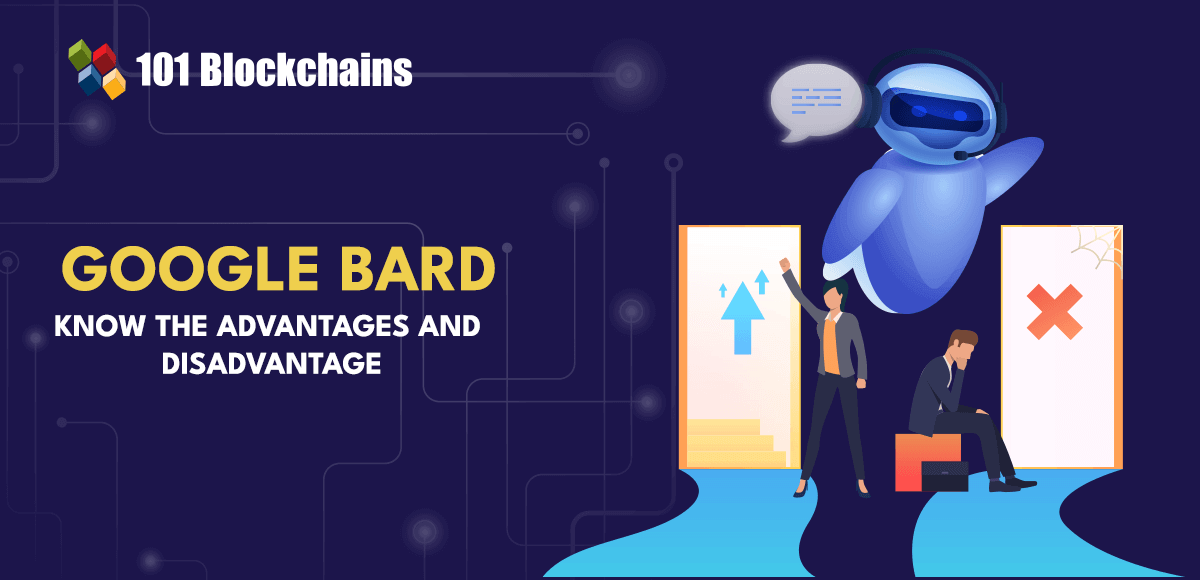 101 Blockchains

GOOGLE BARD

KNOW THE ADVANTAGES AND DISADVANTAGE